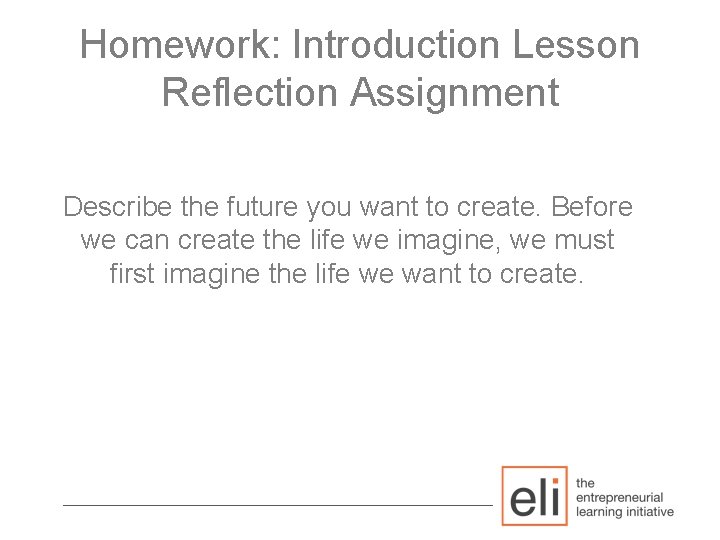 Homework: Introduction Lesson Reflection Assignment

Describe the future you want to create. Before we can create the life we imagine, we must first imagine the life we want to create.

eli

the entrepreneurial learning initiative